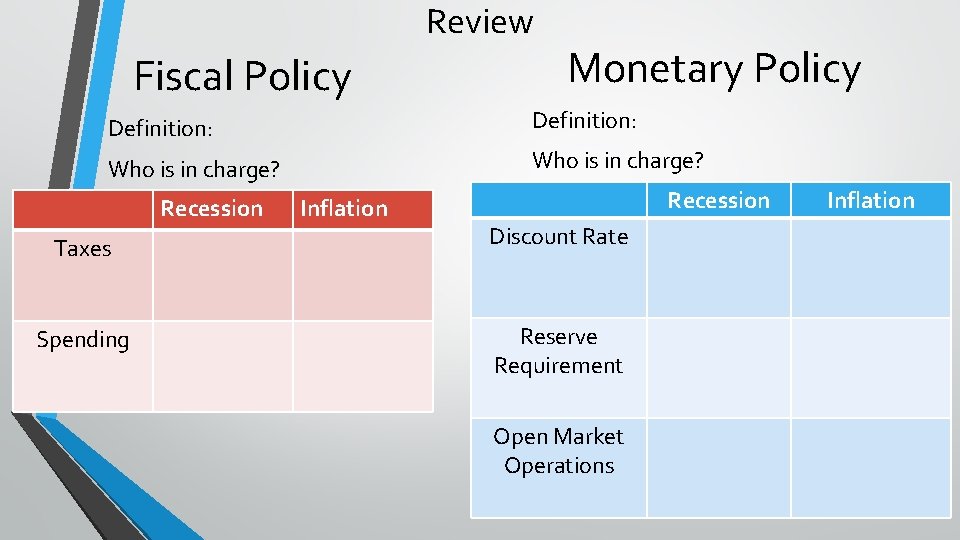 Review

Fiscal Policy

Definition:

Who is in charge?

| | Recession | Inflation |
|---|---|---|
| Taxes | | |
| Spending | | |

Monetary Policy

Definition:

Who is in charge?

| | Recession | Inflation |
|---|---|---|
| Discount Rate | | |
| Reserve Requirement | | |
| Open Market Operations | | |